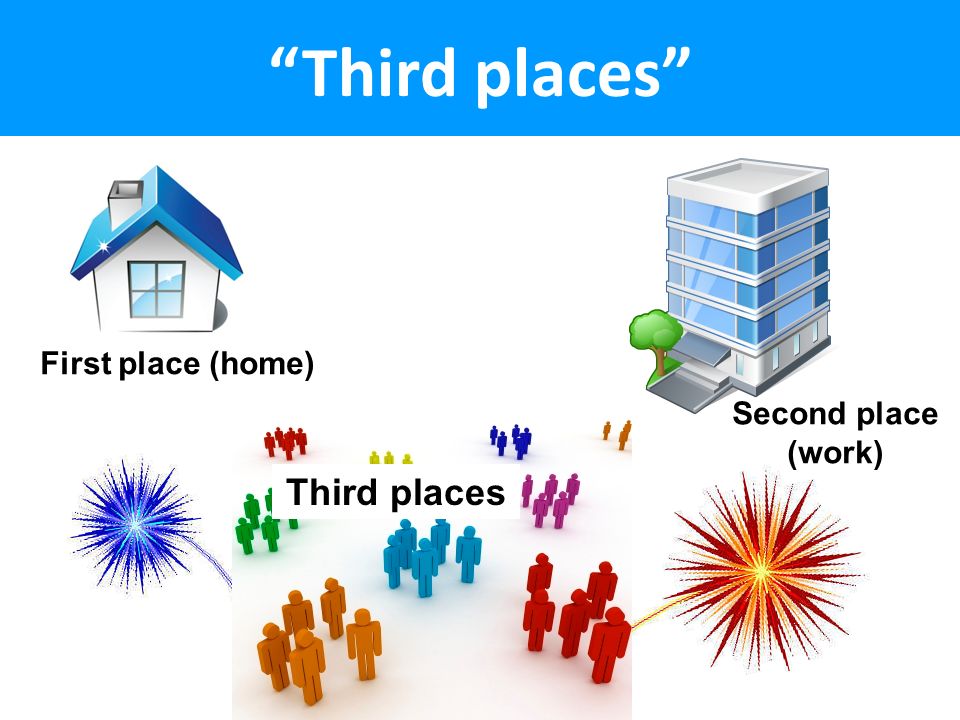 “Third places”

First place (home)

Second place (work)

Third places